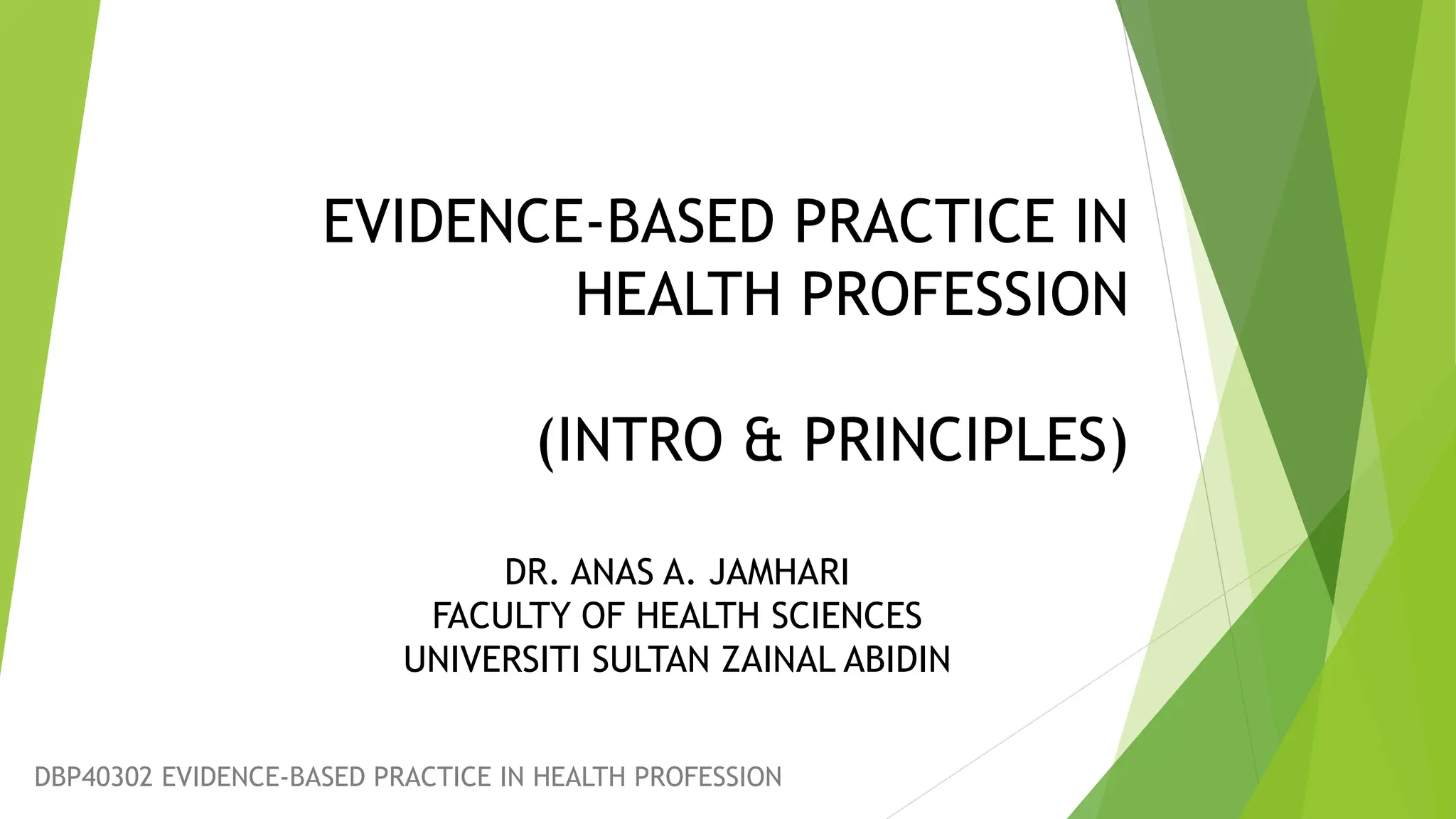 EVIDENCE-BASED PRACTICE IN HEALTH PROFESSION

(INTRO & PRINCIPLES)

DR. ANAS A. JAMHARI
FACULTY OF HEALTH SCIENCES
UNIVERSITI SULTAN ZAINAL ABIDIN

DBP40302 EVIDENCE-BASED PRACTICE IN HEALTH PROFESSION